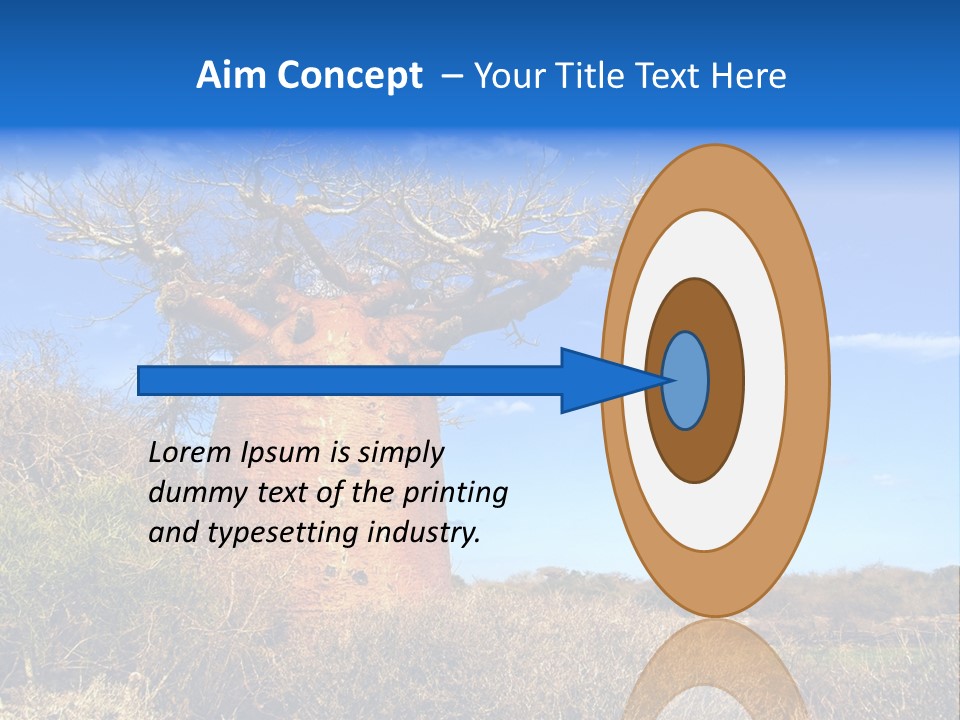 Aim Concept – Your Title Text Here

Lorem Ipsum is simply dummy text of the printing and typesetting industry.